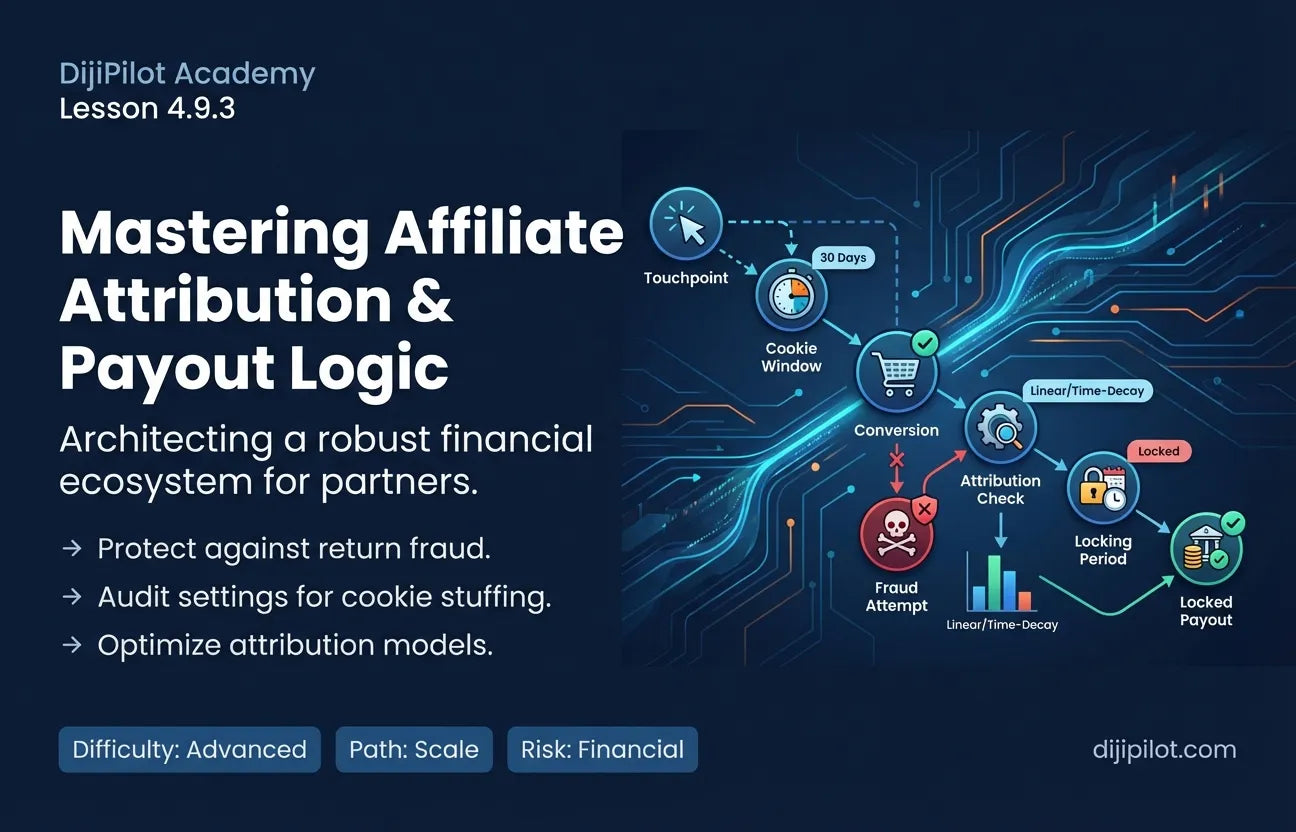 DijiPilot Academy
Lesson 4.9.3

Mastering Affiliate Attribution & Payout Logic

Architecting a robust financial ecosystem for partners.

→ Protect against return fraud.
→ Audit settings for cookie stuffing.
→ Optimize attribution models.

Touchpoint
30 Days
Cookie Window
Conversion
Linear/Time-Decay
Attribution Check
Locked
Locking Period
Fraud Attempt
Linear/Time-Decay
Locked Payout

Difficulty: Advanced
Path: Scale
Risk: Financial

dijipilot.com